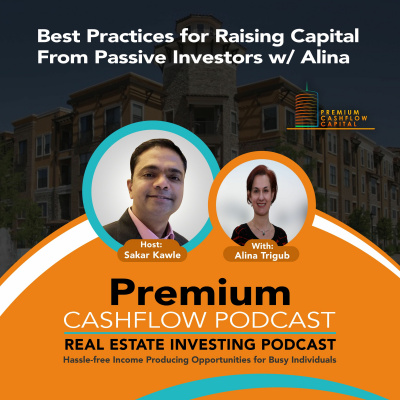 Best Practices for Raising Capital From Passive Investors w/ Alina

PREMIUM CASHFLOW CAPITAL

Host: Sakar Kawle

With: Alina Trigub

Premium
CASHFLOW PODCAST
REAL ESTATE INVESTING PODCAST
Hassle-free Income Producing Opportunities for Busy Individuals